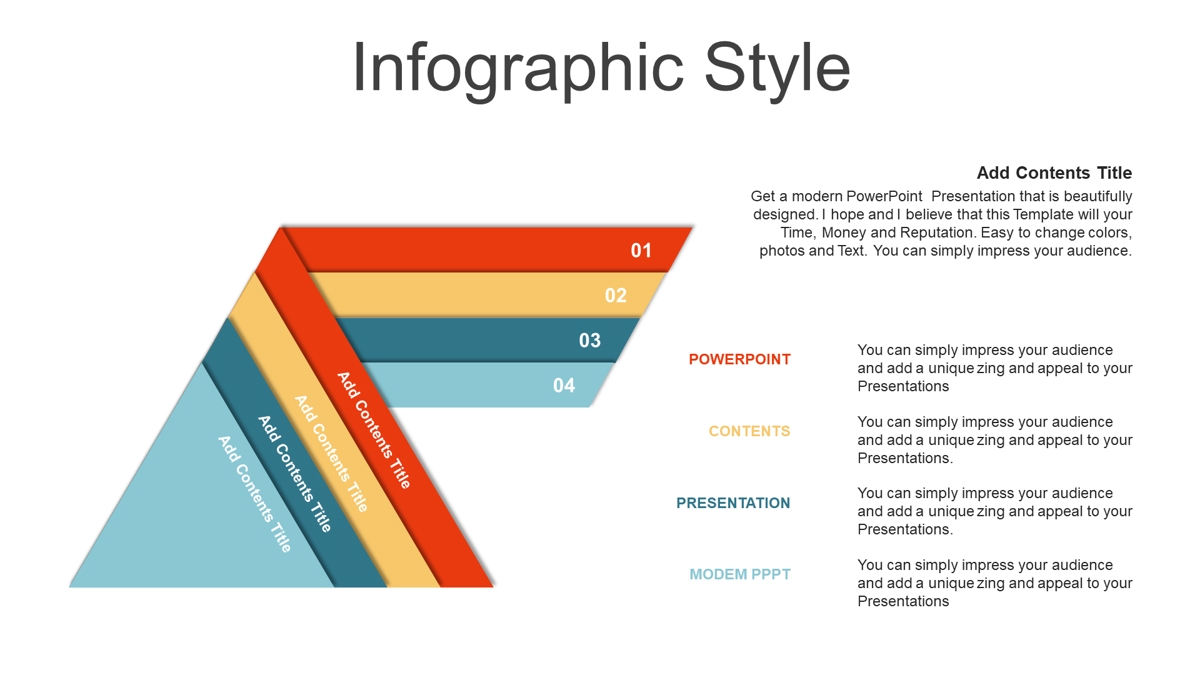 Infographic Style

Add Contents Title

Get a modern PowerPoint Presentation that is beautifully designed. I hope and I believe that this Template will your Time, Money and Reputation. Easy to change colors, photos and Text. You can simply impress your audience.

01

02

03

04

Add Contents Title

Add Contents Title

Add Contents Title

Add Contents Title

POWERPOINT

You can simply impress your audience and add a unique zing and appeal to your Presentations

CONTENTS

You can simply impress your audience and add a unique zing and appeal to your Presentations.

PRESENTATION

You can simply impress your audience and add a unique zing and appeal to your Presentations.

MODEM PPPT

You can simply impress your audience and add a unique zing and appeal to your Presentations